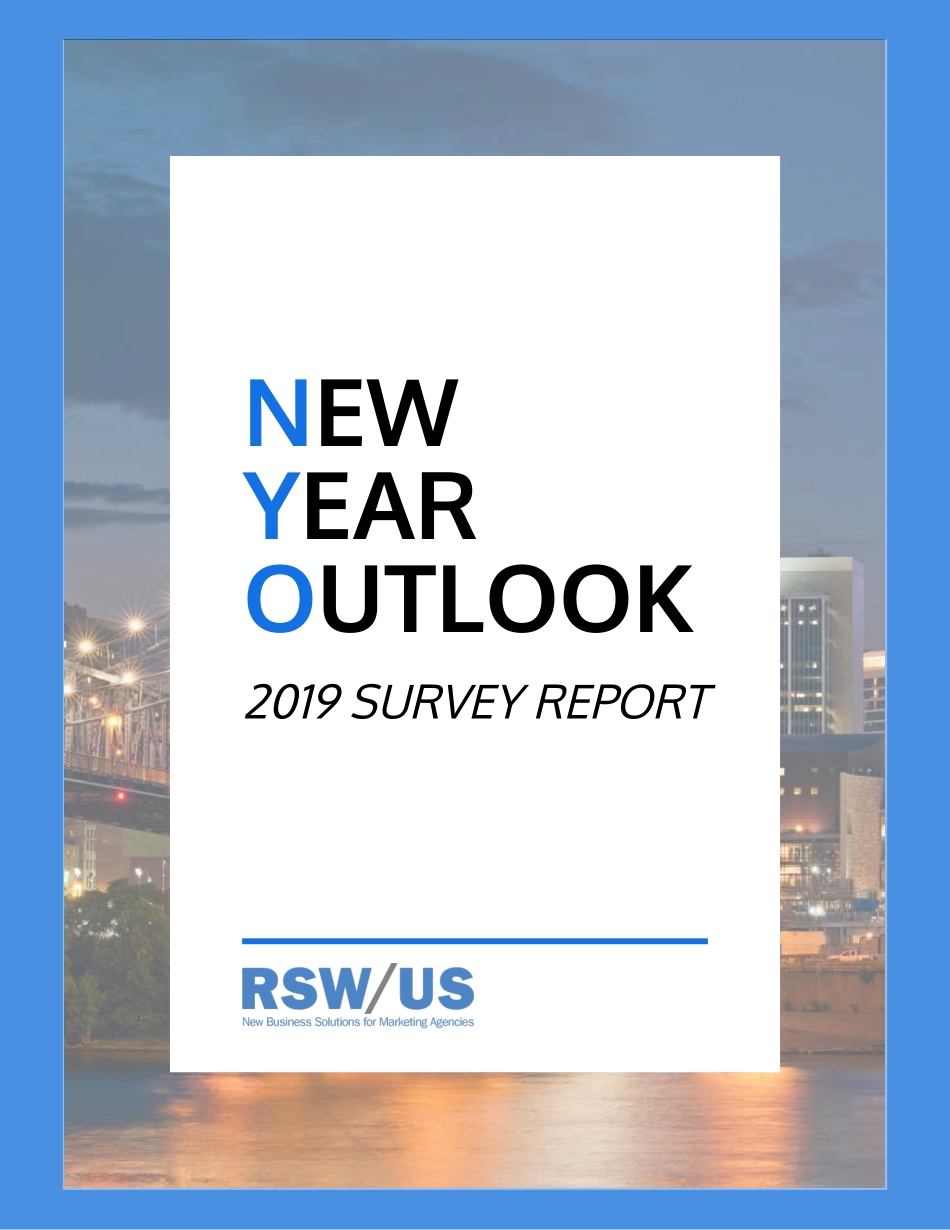 NEW
YEAR
OUTLOOK

2019 SURVEY REPORT

RSW/US
New Business Solutions for Marketing Agencies